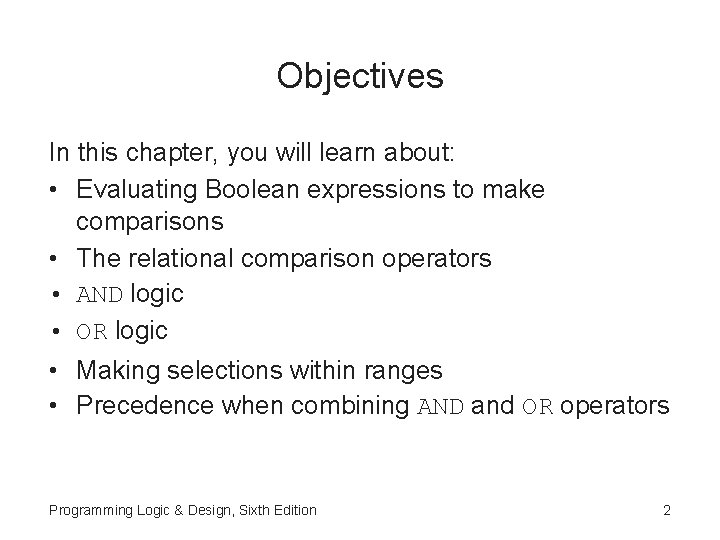 Objectives

In this chapter, you will learn about:

• Evaluating Boolean expressions to make comparisons
• The relational comparison operators
• AND logic
• OR logic
• Making selections within ranges
• Precedence when combining AND and OR operators

Programming Logic & Design, Sixth Edition

2